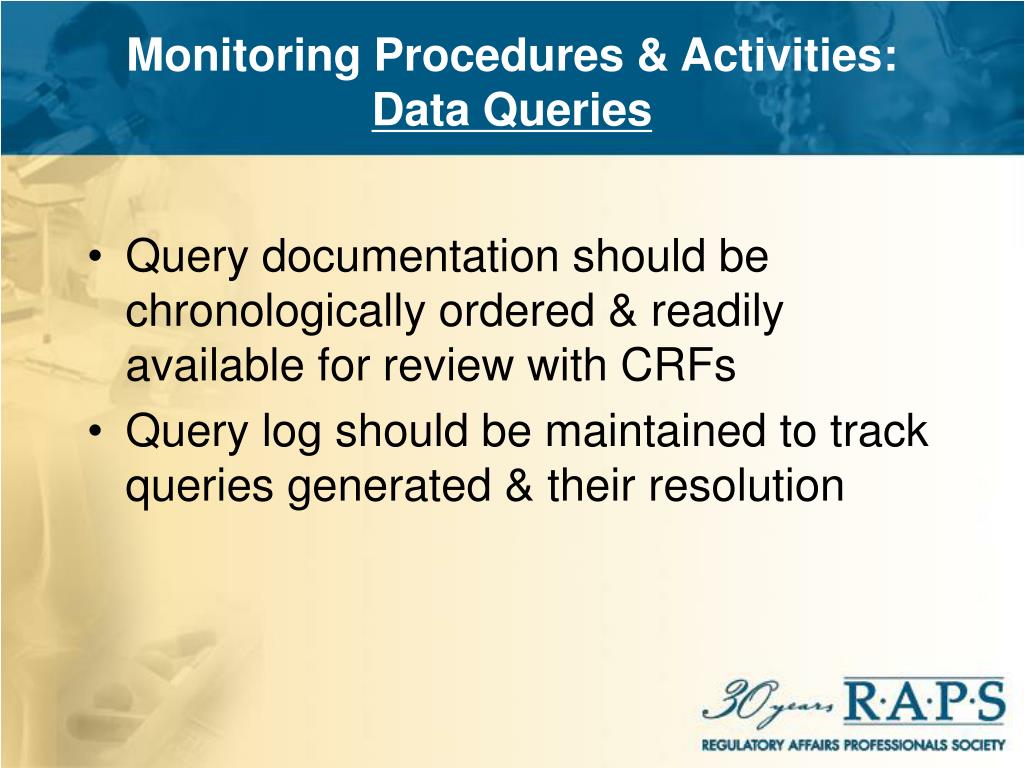 Monitoring Procedures & Activities:
Data Queries

• Query documentation should be chronologically ordered & readily available for review with CRFs
• Query log should be maintained to track queries generated & their resolution

30 years R·A·P·S
REGULATORY AFFAIRS PROFESSIONALS SOCIETY